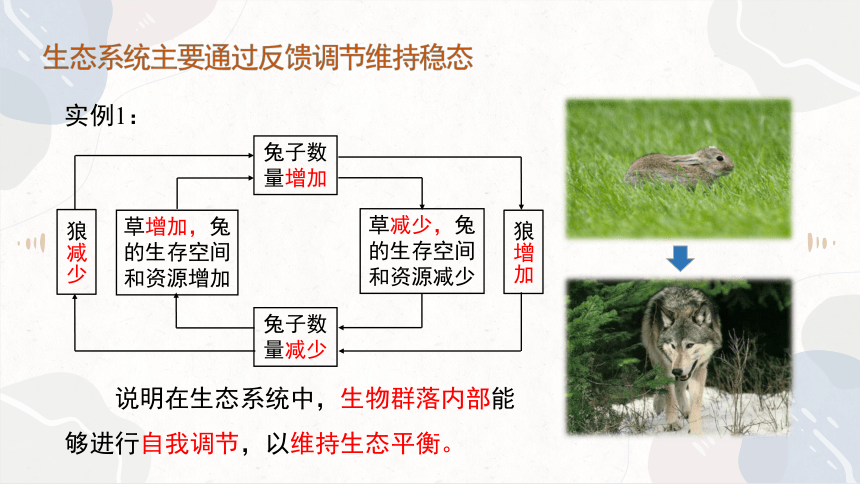 生态系统主要通过反馈调节维持稳态

实例1：

兔子数量增加

狼减少

草增加，兔的生存空间和资源增加

草减少，兔的生存空间和资源减少

狼增加

兔子数量减少

说明在生态系统中，生物群落内部能够进行自我调节，以维持生态平衡。